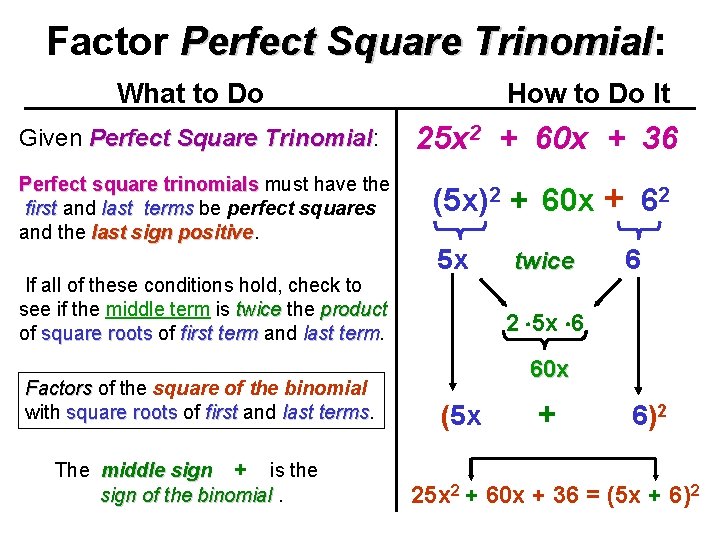 Factor Perfect Square Trinomial:

What to Do

Given Perfect Square Trinomial:

Perfect square trinomials must have the first and last terms be perfect squares and the last sign positive.

If all of these conditions hold, check to see if the middle term is twice the product of square roots of first term and last term.

Factors of the square of the binomial with square roots of first and last terms.

The middle sign + is the sign of the binomial .

How to Do It

$25x^2 + 60x + 36$

$(5x)^2 + 60x + 6^2$

5x twice 6

$2 \cdot 5x \cdot 6$

60x

$(5x + 6)^2$

$25x^2 + 60x + 36 = (5x + 6)^2$